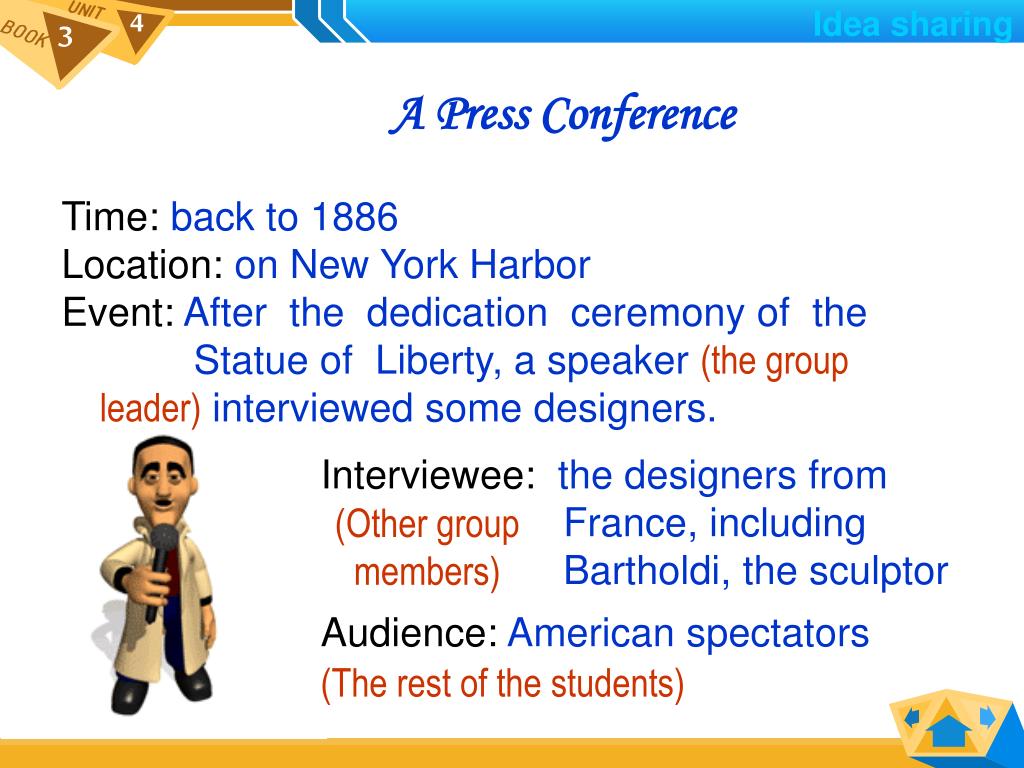 BOOK 3 UNIT 4

Idea sharing

A Press Conference

Time: back to 1886
Location: on New York Harbor
Event: After the dedication ceremony of the Statue of Liberty, a speaker (the group leader) interviewed some designers.

Interviewee: the designers from France, including Bartholdi, the sculptor
(Other group members)

Audience: American spectators
(The rest of the students)